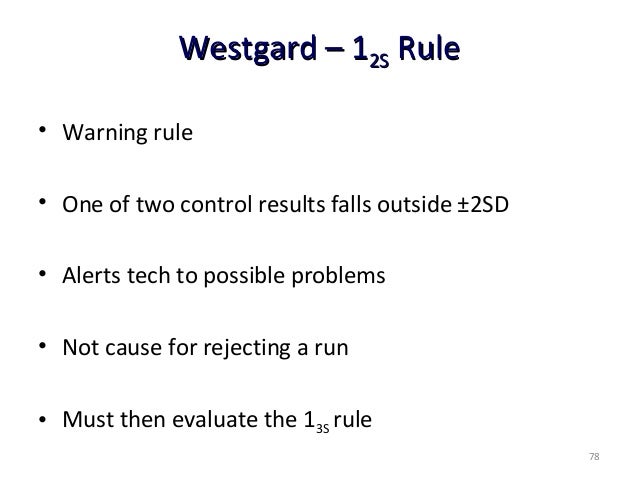 Westgard – $1_{2S}$ Rule

• Warning rule

• One of two control results falls outside ±2SD

• Alerts tech to possible problems

• Not cause for rejecting a run

• Must then evaluate the $1_{3S}$ rule

78